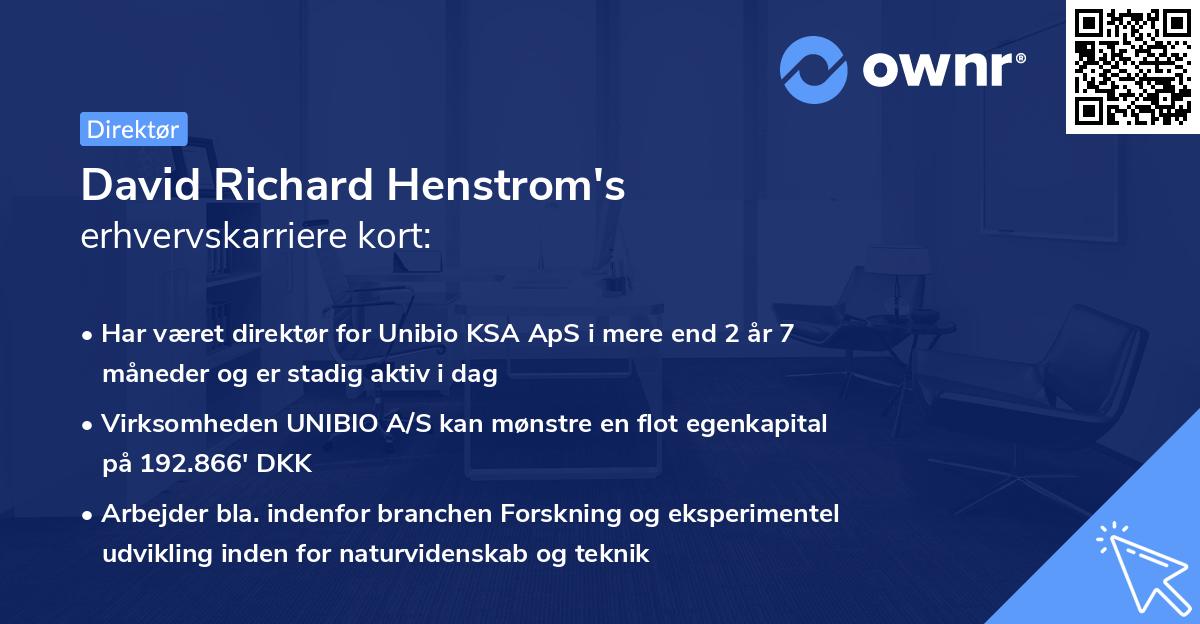 ownr®

Direktør

David Richard Henstrom's
erhvervskarriere kort:

• Har været direktør for Unibio KSA ApS i mere end 2 år 7 måneder og er stadig aktiv i dag

• Virksomheden UNIBIO A/S kan mønstre en flot egenkapital på 192.866' DKK

• Arbejder bla. indenfor branchen Forskning og eksperimentel udvikling inden for naturvidenskab og teknik